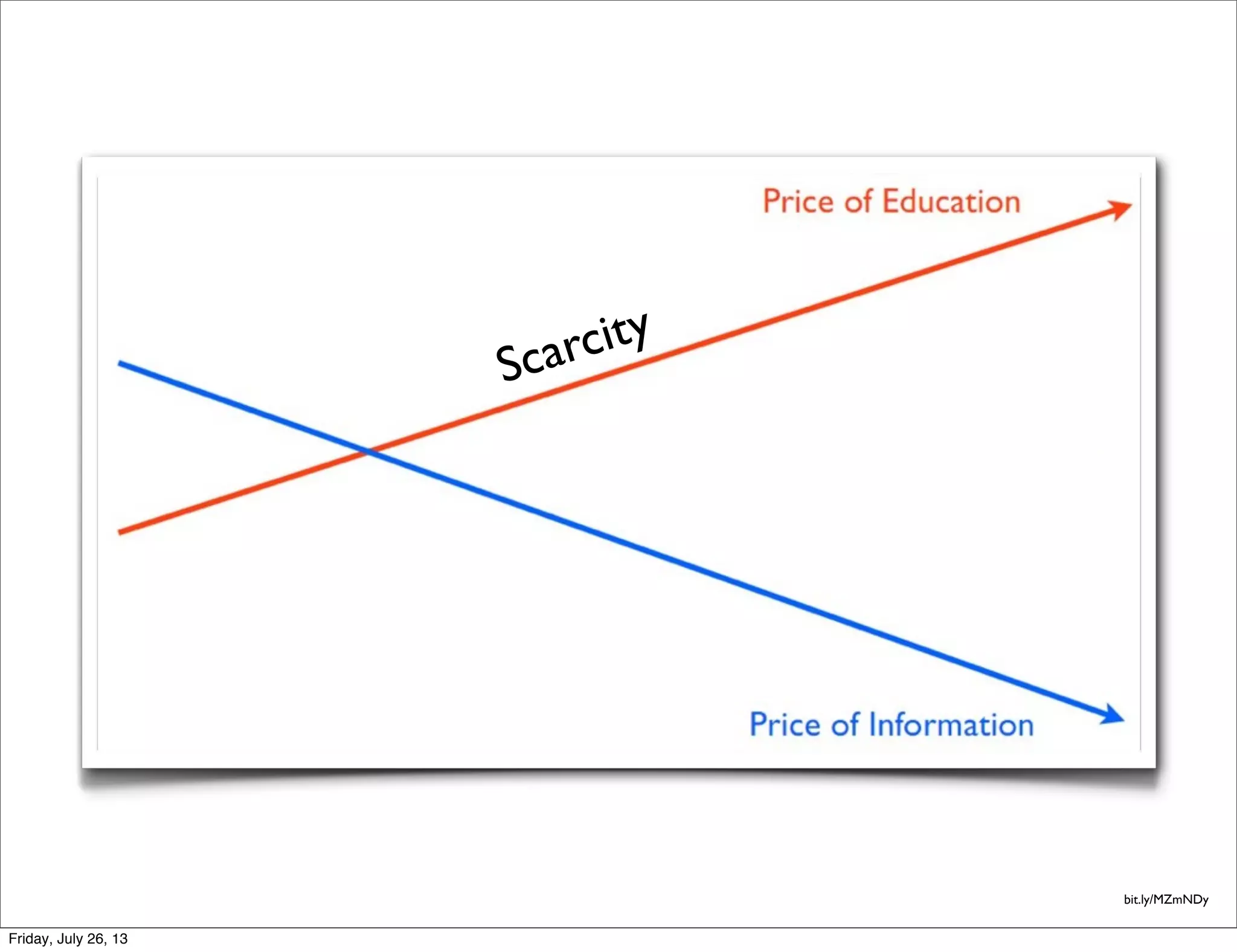 Price of Education

Scarcity

Price of Information

bit.ly/MZmNDy

Friday, July 26, 13